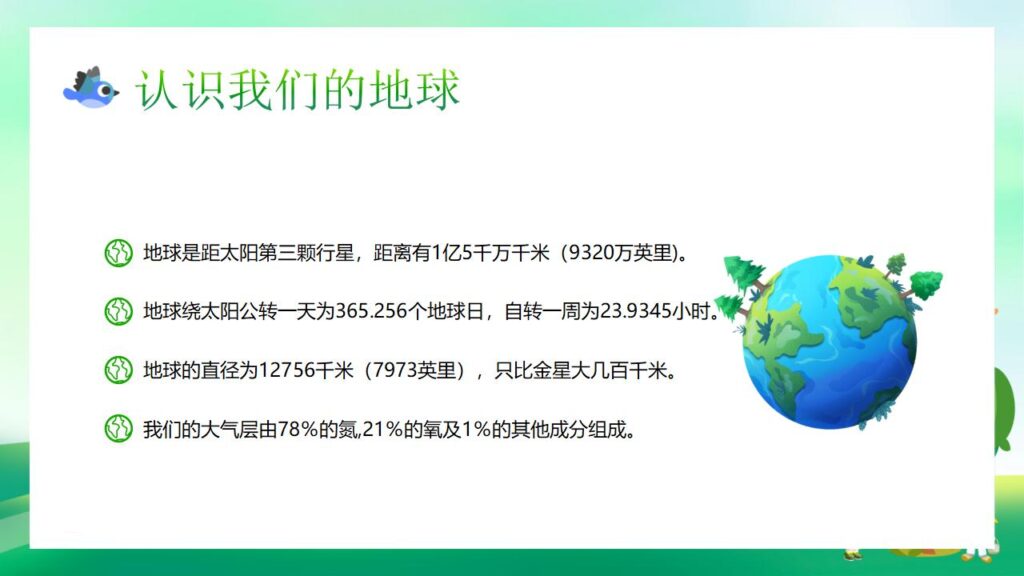 认识我们的地球

地球是距太阳第三颗行星，距离有1亿5千万千米（9320万英里)。

地球绕太阳公转一天为365.256个地球日，自转一周为23.9345小时。

地球的直径为12756千米（7973英里），只比金星大几百千米。

我们的大气层由78%的氮,21%的氧及1%的其他成分组成。